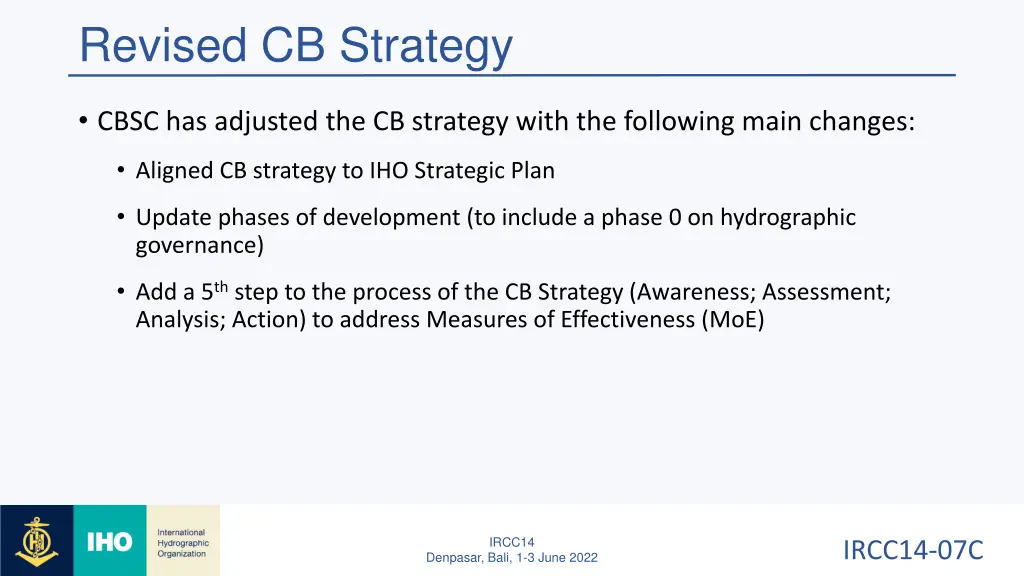 Revised CB Strategy

• CBSC has adjusted the CB strategy with the following main changes:

• Aligned CB strategy to IHO Strategic Plan

• Update phases of development (to include a phase 0 on hydrographic governance)

• Add a 5$^{th}$ step to the process of the CB Strategy (Awareness; Assessment; Analysis; Action) to address Measures of Effectiveness (MoE)

IHO International Hydrographic Organization

IRCC14
Denpasar, Bali, 1-3 June 2022

IRCC14-07C